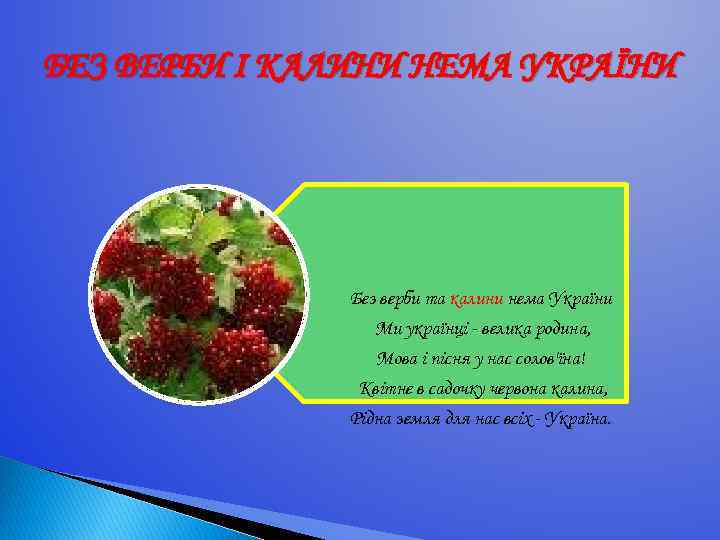 БЕЗ ВЕРБИ І КАЛИНИ НЕМА УКРАЇНИ

Без верби та калини нема України
Ми українці - велика родина,
Мова і пісня у нас солов'їна!
Квітне в садочку червона калина,
Рідна земля для нас всіх - Україна.